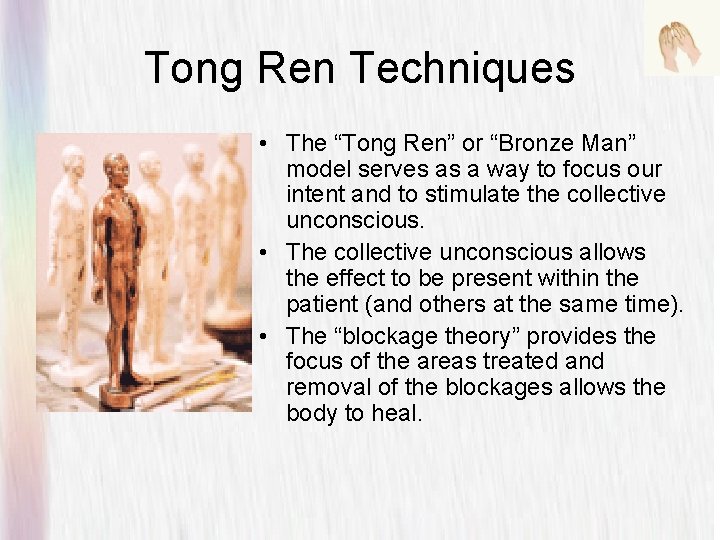 Tong Ren Techniques

• The “Tong Ren” or “Bronze Man” model serves as a way to focus our intent and to stimulate the collective unconscious.
• The collective unconscious allows the effect to be present within the patient (and others at the same time).
• The “blockage theory” provides the focus of the areas treated and removal of the blockages allows the body to heal.